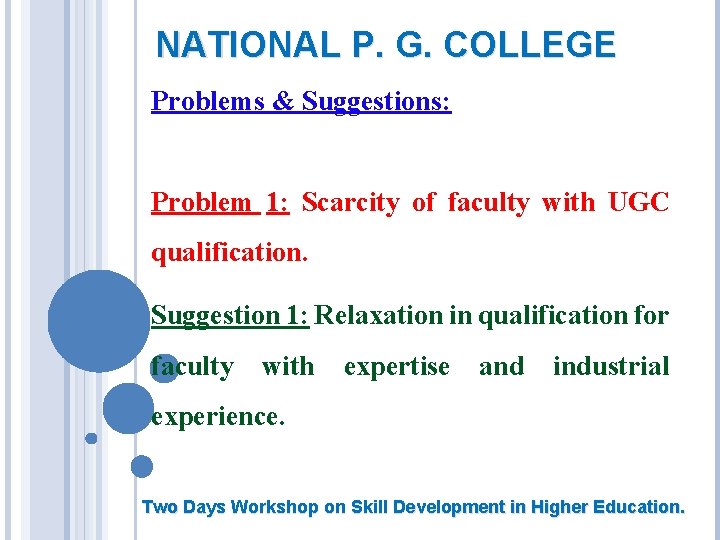 NATIONAL P. G. COLLEGE

Problems & Suggestions:

Problem 1: Scarcity of faculty with UGC qualification.

Suggestion 1: Relaxation in qualification for faculty with expertise and industrial experience.

Two Days Workshop on Skill Development in Higher Education.